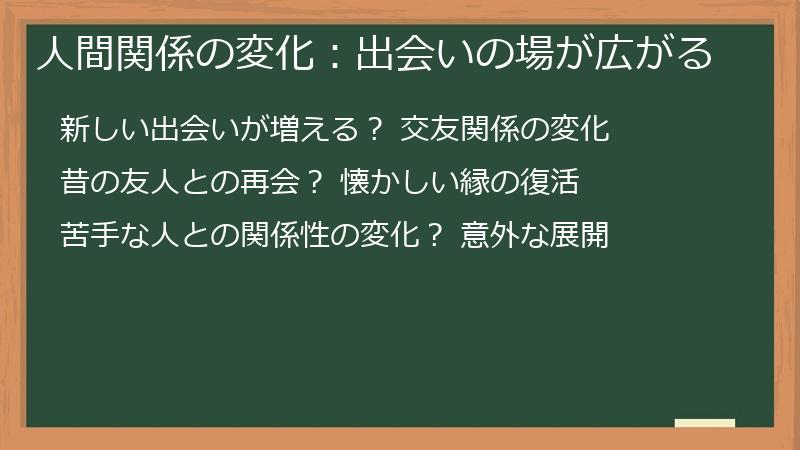 人間関係の変化：出会いの場が広がる

新しい出会いが増える？ 交友関係の変化

昔の友人との再会？ 懐かしい縁の復活

苦手な人との関係性の変化？ 意外な展開